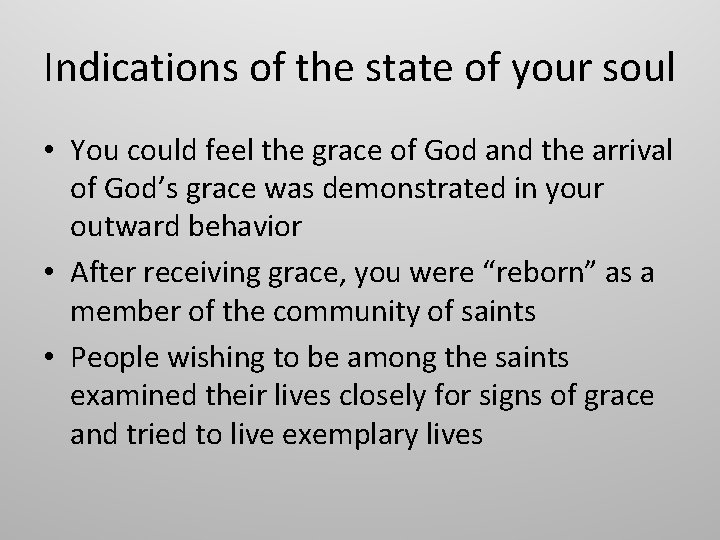 Indications of the state of your soul

• You could feel the grace of God and the arrival of God’s grace was demonstrated in your outward behavior
• After receiving grace, you were “reborn” as a member of the community of saints
• People wishing to be among the saints examined their lives closely for signs of grace and tried to live exemplary lives